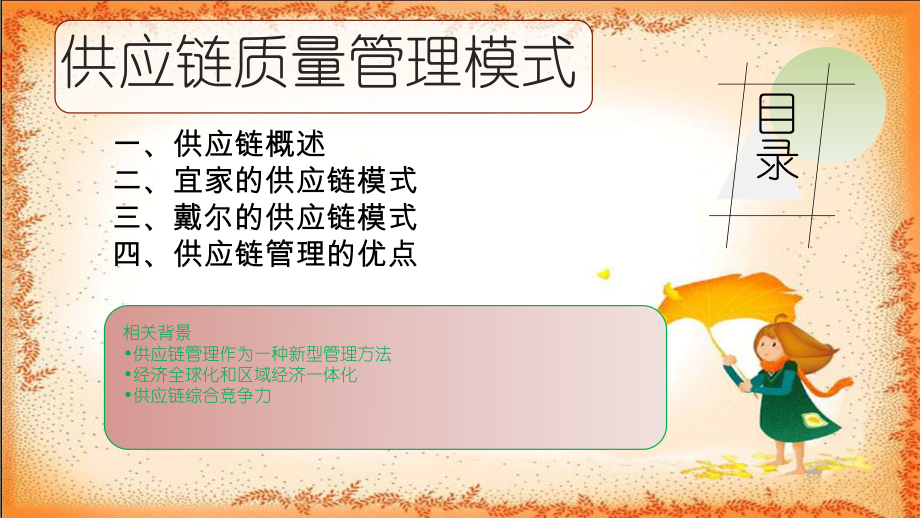 供应链质量管理模式

目录

一、供应链概述
二、宜家的供应链模式
三、戴尔的供应链模式
四、供应链管理的优点

相关背景
•供应链管理作为一种新型管理方法
•经济全球化和区域经济一体化
•供应链综合竞争力